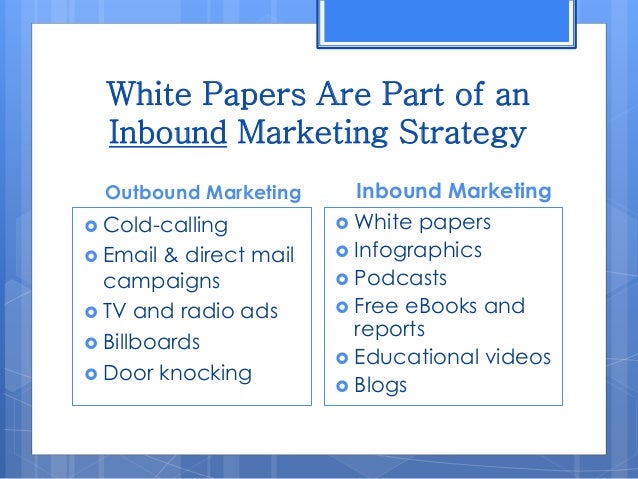 White Papers Are Part of an Inbound Marketing Strategy

Outbound Marketing

- Cold-calling
- Email & direct mail campaigns
- TV and radio ads
- Billboards
- Door knocking

Inbound Marketing

- White papers
- Infographics
- Podcasts
- Free eBooks and reports
- Educational videos
- Blogs